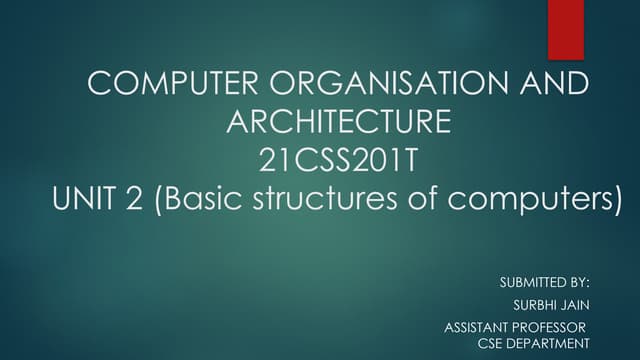 COMPUTER ORGANISATION AND ARCHITECTURE
21CSS201T
UNIT 2 (Basic structures of computers)

SUBMITTED BY:
SURBHI JAIN
ASSISTANT PROFESSOR
CSE DEPARTMENT